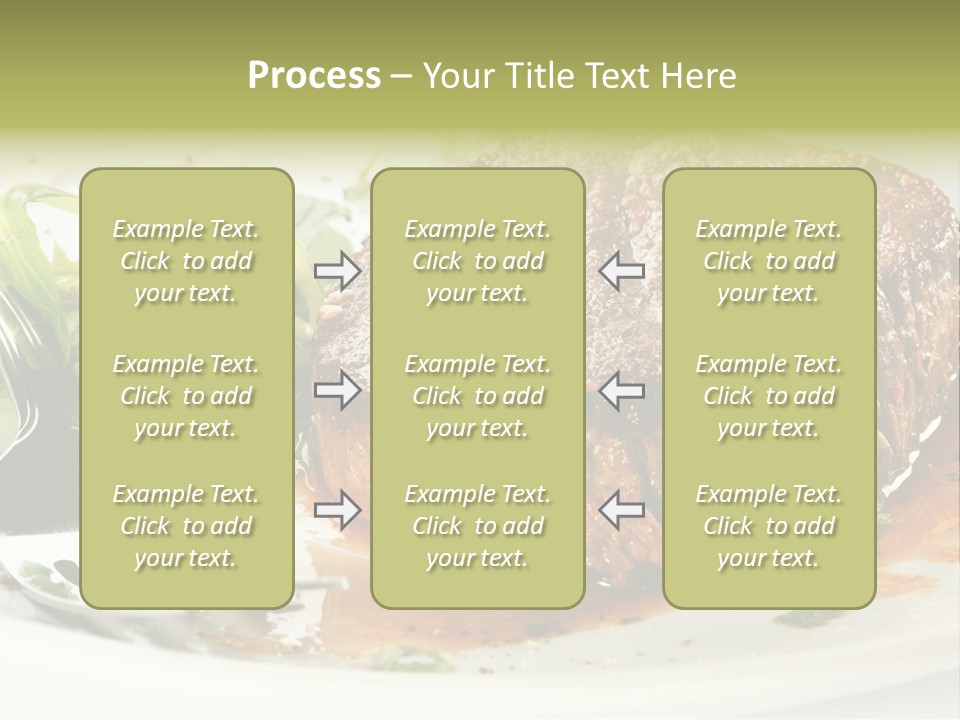 Process – Your Title Text Here

Example Text. Click to add your text.

Example Text. Click to add your text.

Example Text. Click to add your text.

Example Text. Click to add your text.

Example Text. Click to add your text.

Example Text. Click to add your text.

Example Text. Click to add your text.

Example Text. Click to add your text.

Example Text. Click to add your text.